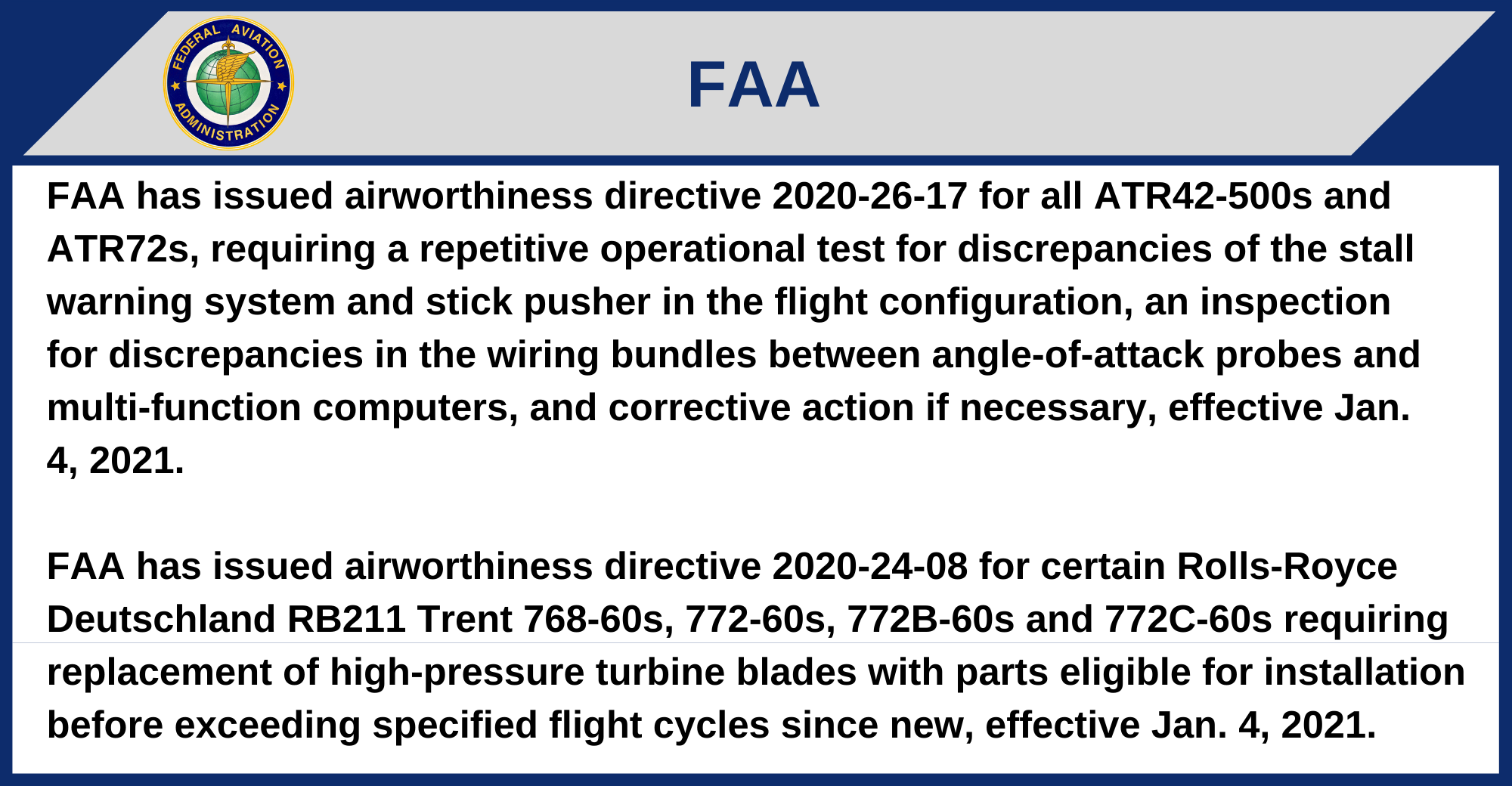 FEDERAL AVIATION ADMINISTRATION

FAA

FAA has issued airworthiness directive 2020-26-17 for all ATR42-500s and ATR72s, requiring a repetitive operational test for discrepancies of the stall warning system and stick pusher in the flight configuration, an inspection for discrepancies in the wiring bundles between angle-of-attack probes and multi-function computers, and corrective action if necessary, effective Jan. 4, 2021.

FAA has issued airworthiness directive 2020-24-08 for certain Rolls-Royce Deutschland RB211 Trent 768-60s, 772-60s, 772B-60s and 772C-60s requiring replacement of high-pressure turbine blades with parts eligible for installation before exceeding specified flight cycles since new, effective Jan. 4, 2021.